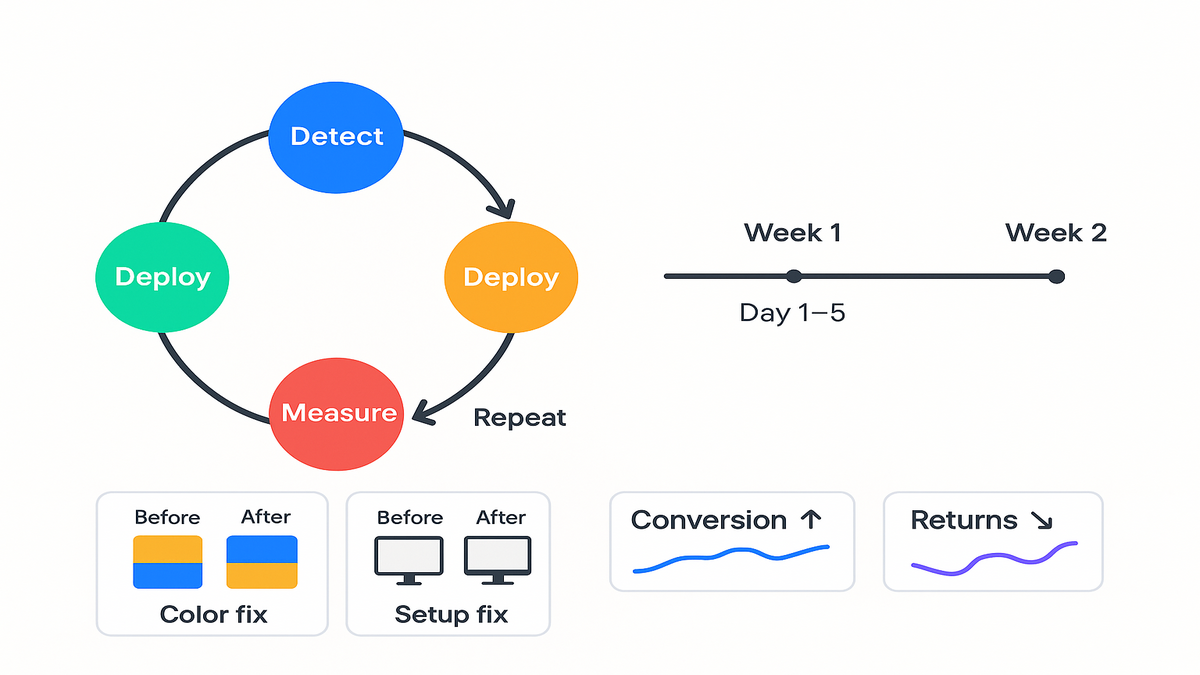 Detect

Deploy

Deploy

Measure

Repeat

Week 1

Week 2

Day 1–5

Before

After

Color fix

Before

After

Setup fix

Conversion ↑

Returns ↘